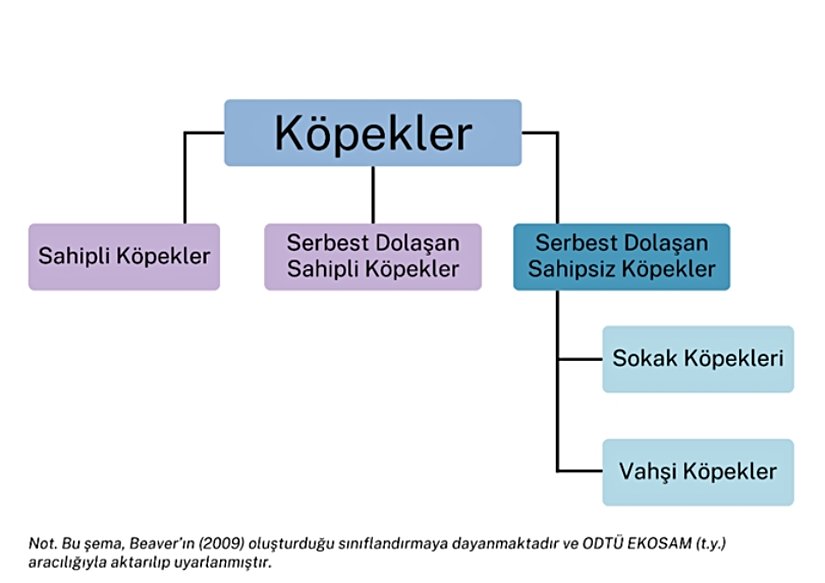 Köpekler

Sahipli Köpekler

Serbest Dolaşan Sahipli Köpekler

Serbest Dolaşan Sahipsiz Köpekler

Sokak Köpekleri

Vahşi Köpekler

Not. Bu şema, Beaver'ın (2009) oluşturduğu sınıflandırmaya dayanmaktadır ve ODTÜ EKOSAM (t.y.) aracılığıyla aktarılıp uyarlanmıştır.